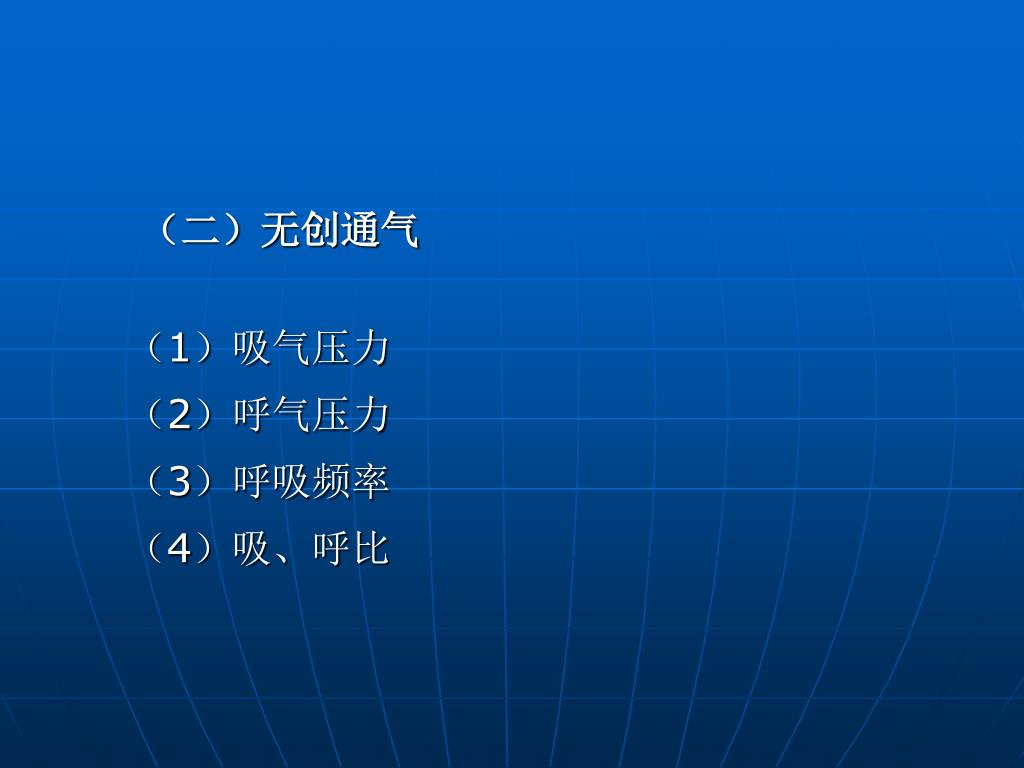 （二）无创通气

（1）吸气压力
（2）呼气压力
（3）呼吸频率
（4）吸、呼比